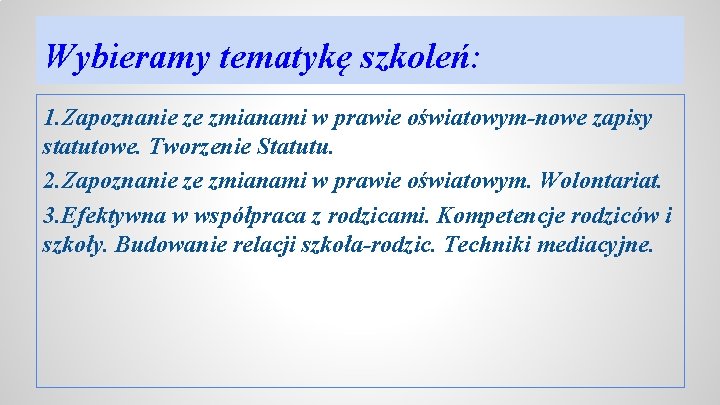 Wybieramy tematykę szkoleń:

1.Zapoznanie ze zmianami w prawie oświatowym-nowe zapisy statutowe. Tworzenie Statutu.

2.Zapoznanie ze zmianami w prawie oświatowym. Wolontariat.

3.Efektywna w współpraca z rodzicami. Kompetencje rodziców i szkoły. Budowanie relacji szkoła-rodzic. Techniki mediacyjne.